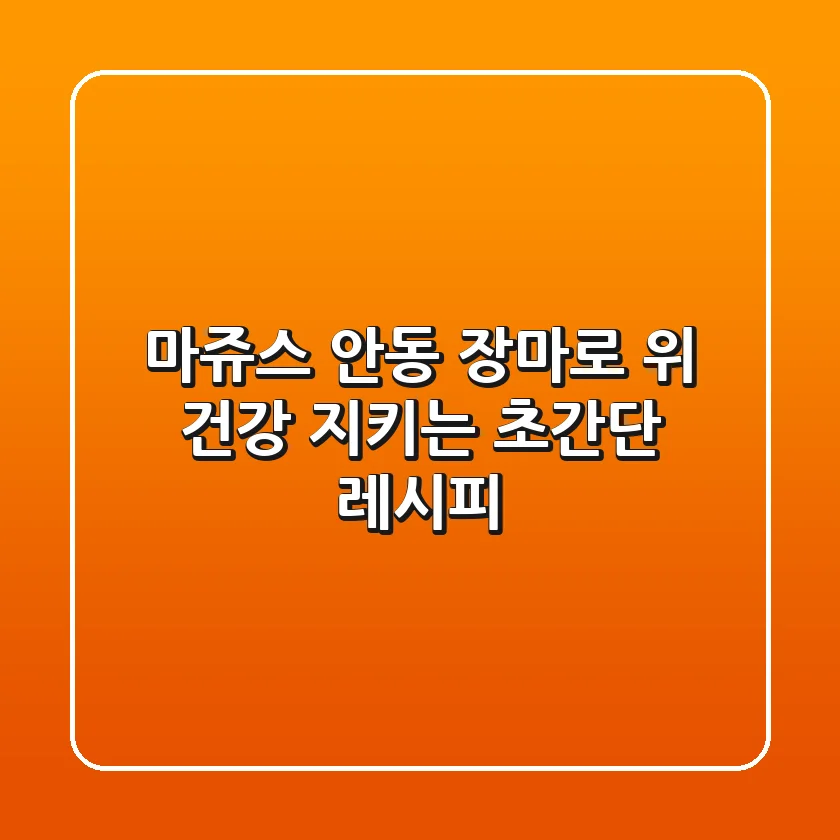 마쥬스 안동 장마로 위 건강 지키는 초간단 레시피